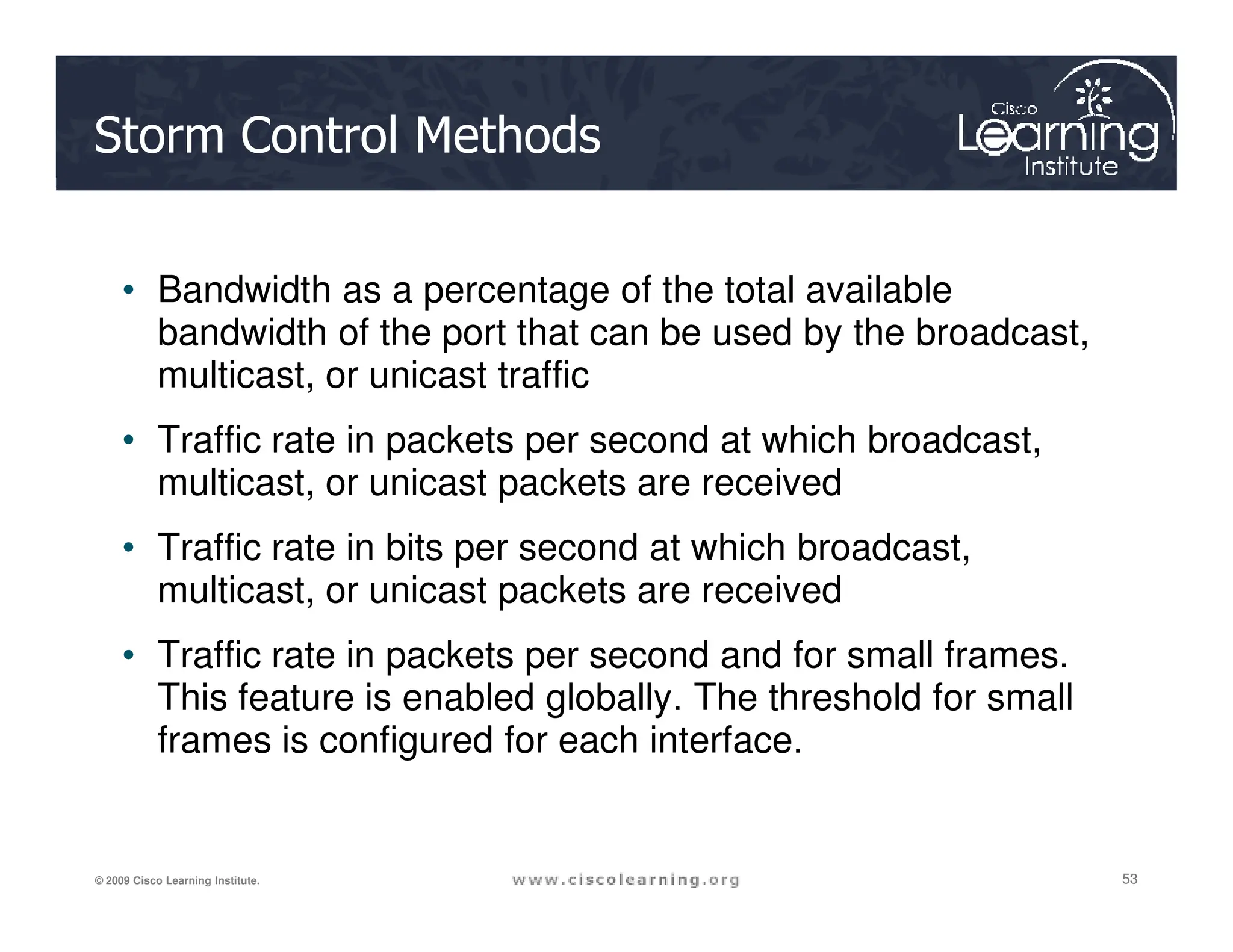 Storm Control Methods

Cisco Learning Institute

• Bandwidth as a percentage of the total available bandwidth of the port that can be used by the broadcast, multicast, or unicast traffic

• Traffic rate in packets per second at which broadcast, multicast, or unicast packets are received

• Traffic rate in bits per second at which broadcast, multicast, or unicast packets are received

• Traffic rate in packets per second and for small frames. This feature is enabled globally. The threshold for small frames is configured for each interface.

© 2009 Cisco Learning Institute.

www.ciscolearning.org

53